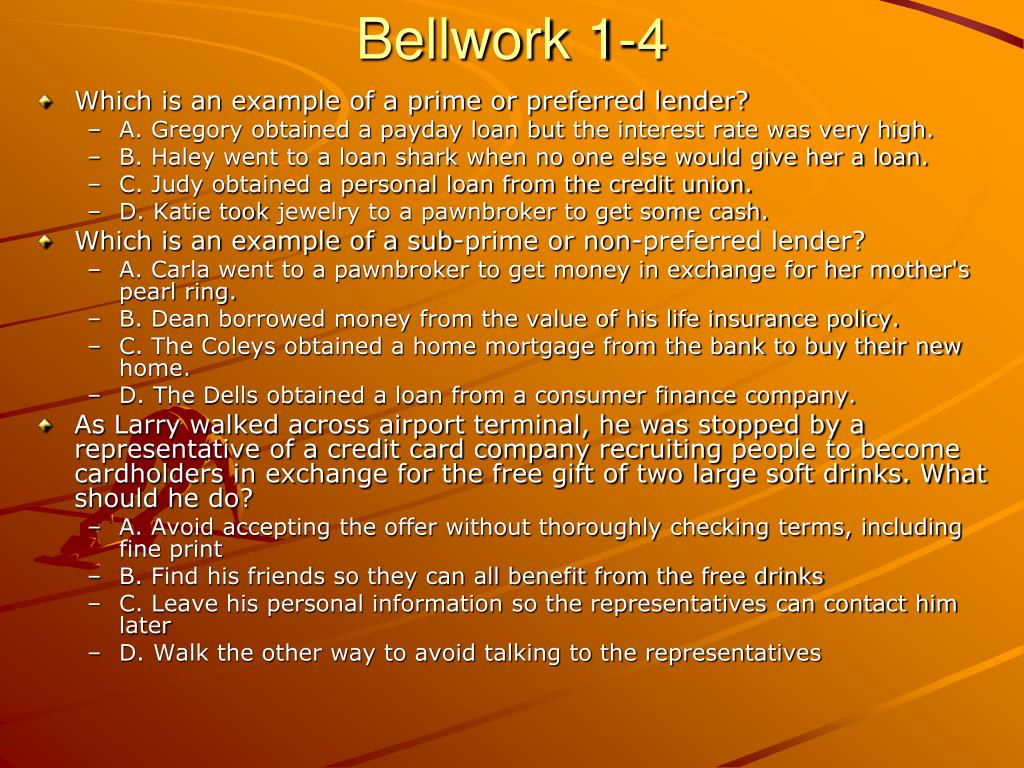 Bellwork 1-4

Which is an example of a prime or preferred lender?
– A. Gregory obtained a payday loan but the interest rate was very high.
– B. Haley went to a loan shark when no one else would give her a loan.
– C. Judy obtained a personal loan from the credit union.
– D. Katie took jewelry to a pawnbroker to get some cash.

Which is an example of a sub-prime or non-preferred lender?
– A. Carla went to a pawnbroker to get money in exchange for her mother's pearl ring.
– B. Dean borrowed money from the value of his life insurance policy.
– C. The Coleys obtained a home mortgage from the bank to buy their new home.
– D. The Dells obtained a loan from a consumer finance company.

As Larry walked across airport terminal, he was stopped by a representative of a credit card company recruiting people to become cardholders in exchange for the free gift of two large soft drinks. What should he do?
– A. Avoid accepting the offer without thoroughly checking terms, including fine print
– B. Find his friends so they can all benefit from the free drinks
– C. Leave his personal information so the representatives can contact him later
– D. Walk the other way to avoid talking to the representatives